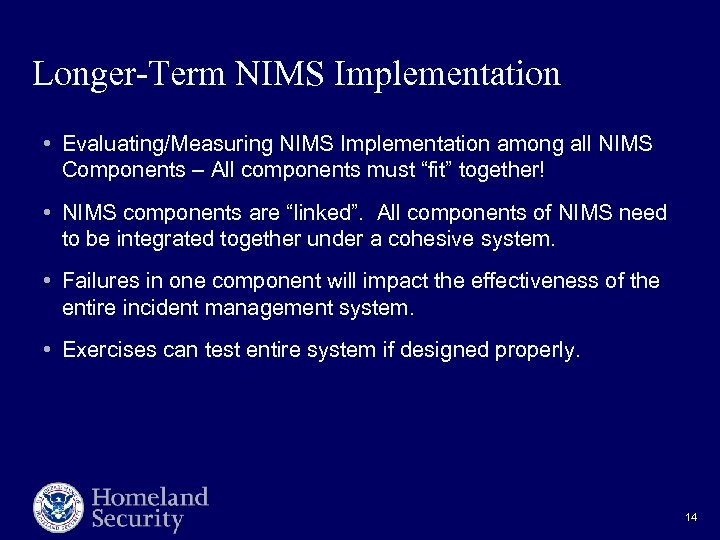 Longer-Term NIMS Implementation

• Evaluating/Measuring NIMS Implementation among all NIMS Components – All components must “fit” together!

• NIMS components are “linked”. All components of NIMS need to be integrated together under a cohesive system.

• Failures in one component will impact the effectiveness of the entire incident management system.

• Exercises can test entire system if designed properly.

Homeland Security

14